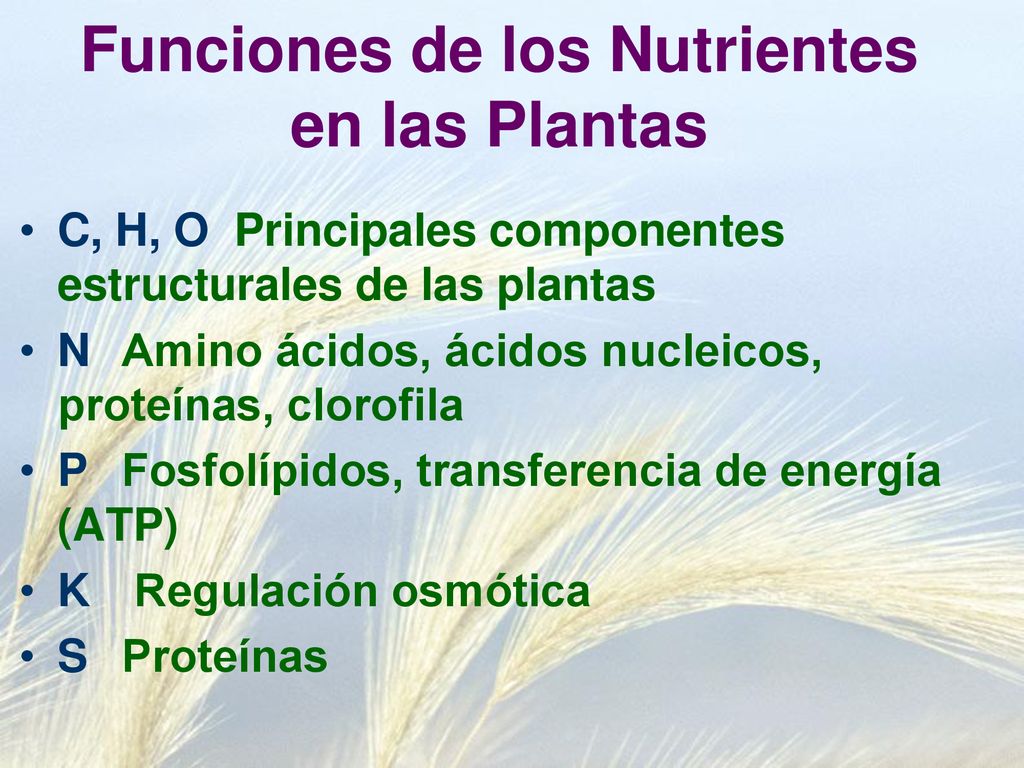 Funciones de los Nutrientes en las Plantas

• C, H, O  Principales componentes estructurales de las plantas
• N   Amino ácidos, ácidos nucleicos, proteínas, clorofila
• P   Fosfolípidos, transferencia de energía (ATP)
• K    Regulación osmótica
• S   Proteínas